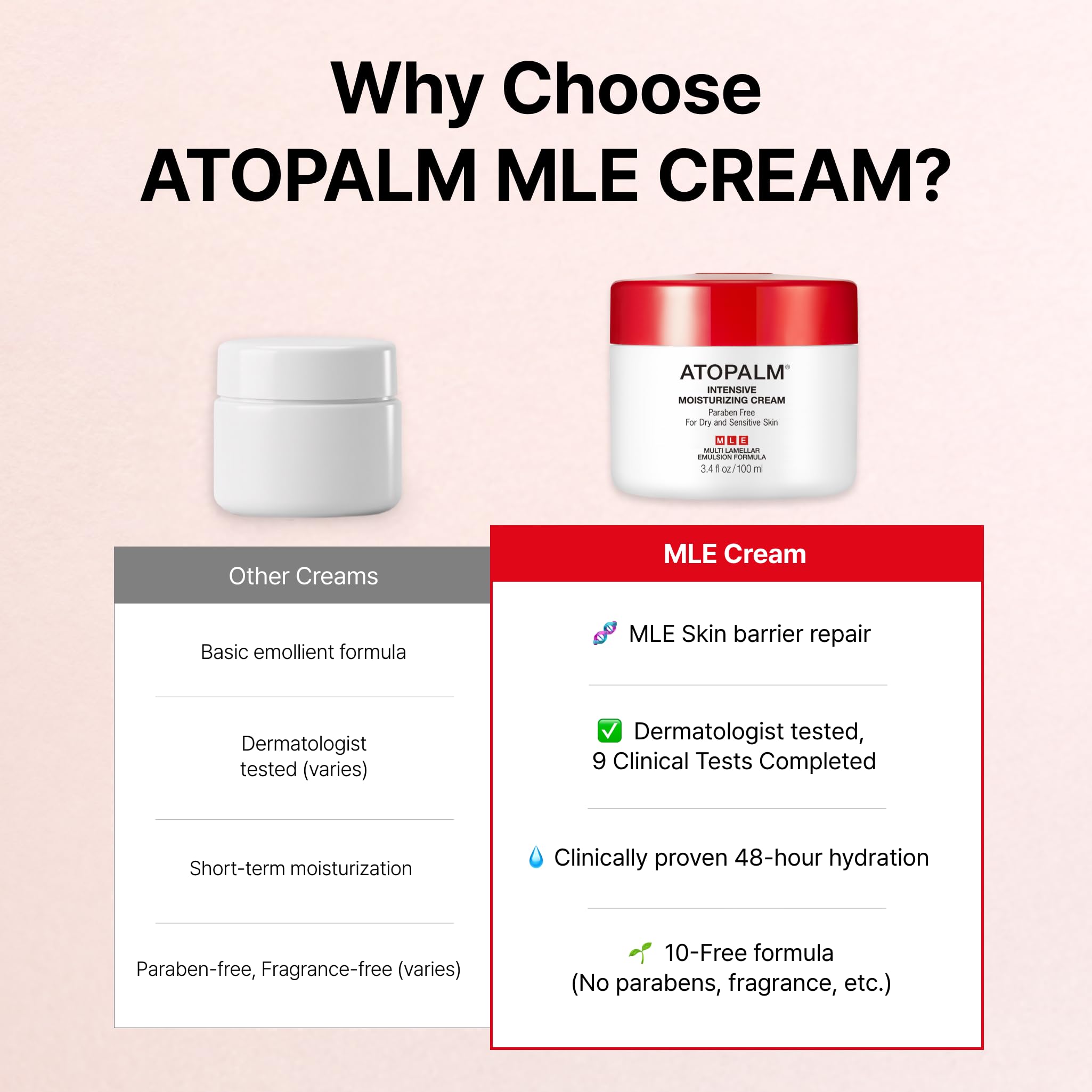 Why Choose
ATOPALM MLE CREAM?

ATOPALM®
INTENSIVE
MOISTURIZING CREAM
Paraben Free
For Dry and Sensitive Skin
MLE
MULTI LAMELLAR
EMULSION FORMULA
3.4 fl oz / 100 ml

| Other Creams | MLE Cream |
|---|---|
| Basic emollient formula | 🧬 MLE Skin barrier repair |
| Dermatologist tested (varies) | ✅ Dermatologist tested, 9 Clinical Tests Completed |
| Short-term moisturization | 💧 Clinically proven 48-hour hydration |
| Paraben-free, Fragrance-free (varies) | 🌱 10-Free formula (No parabens, fragrance, etc.) |